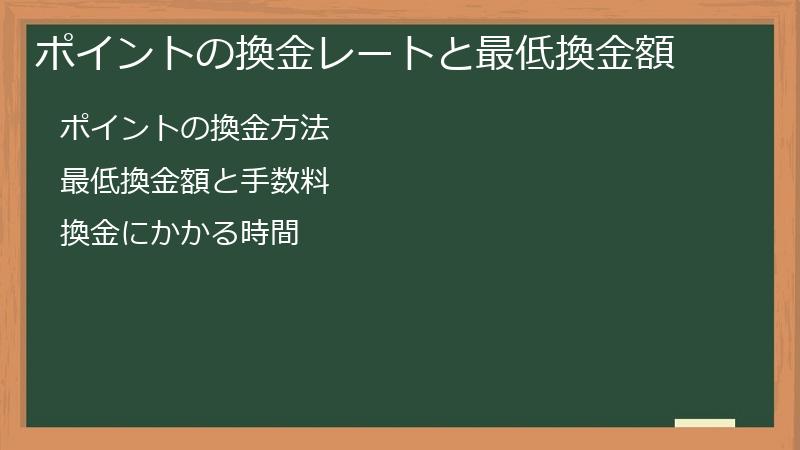 ポイントの換金レートと最低換金額

ポイントの換金方法

最低換金額と手数料

換金にかかる時間